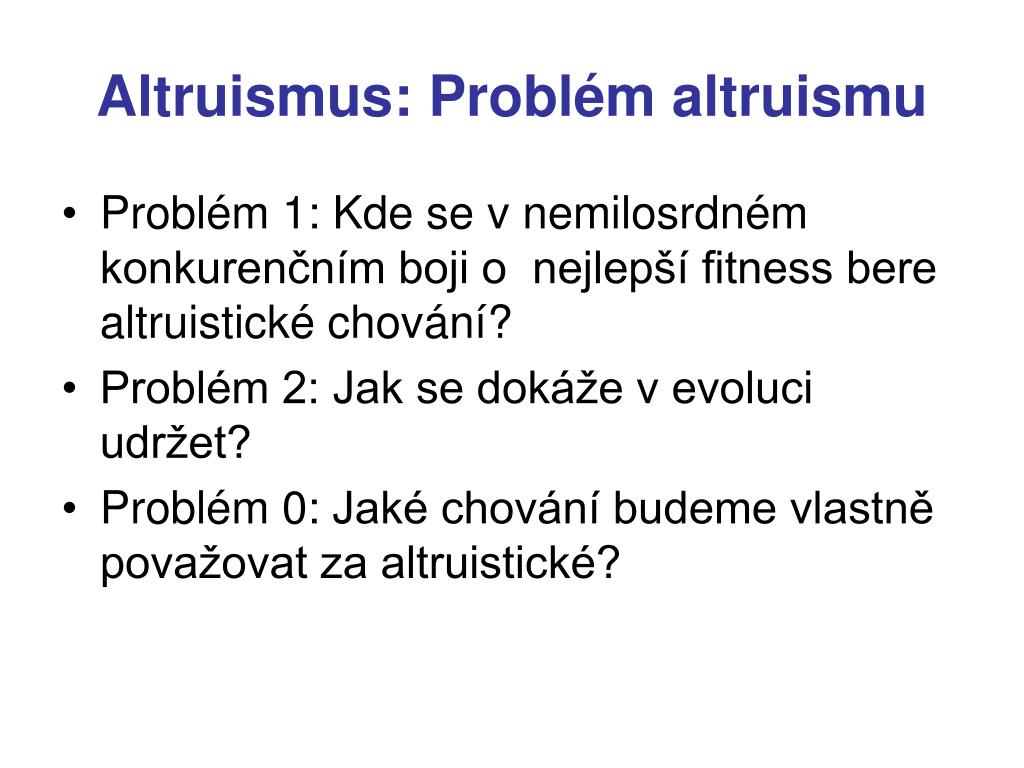 Altruismus: Problém altruismu

• Problém 1: Kde se v nemilosrdném konkurenčním boji o nejlepší fitness bere altruistické chování?
• Problém 2: Jak se dokáže v evoluci udržet?
• Problém 0: Jaké chování budeme vlastně považovat za altruistické?